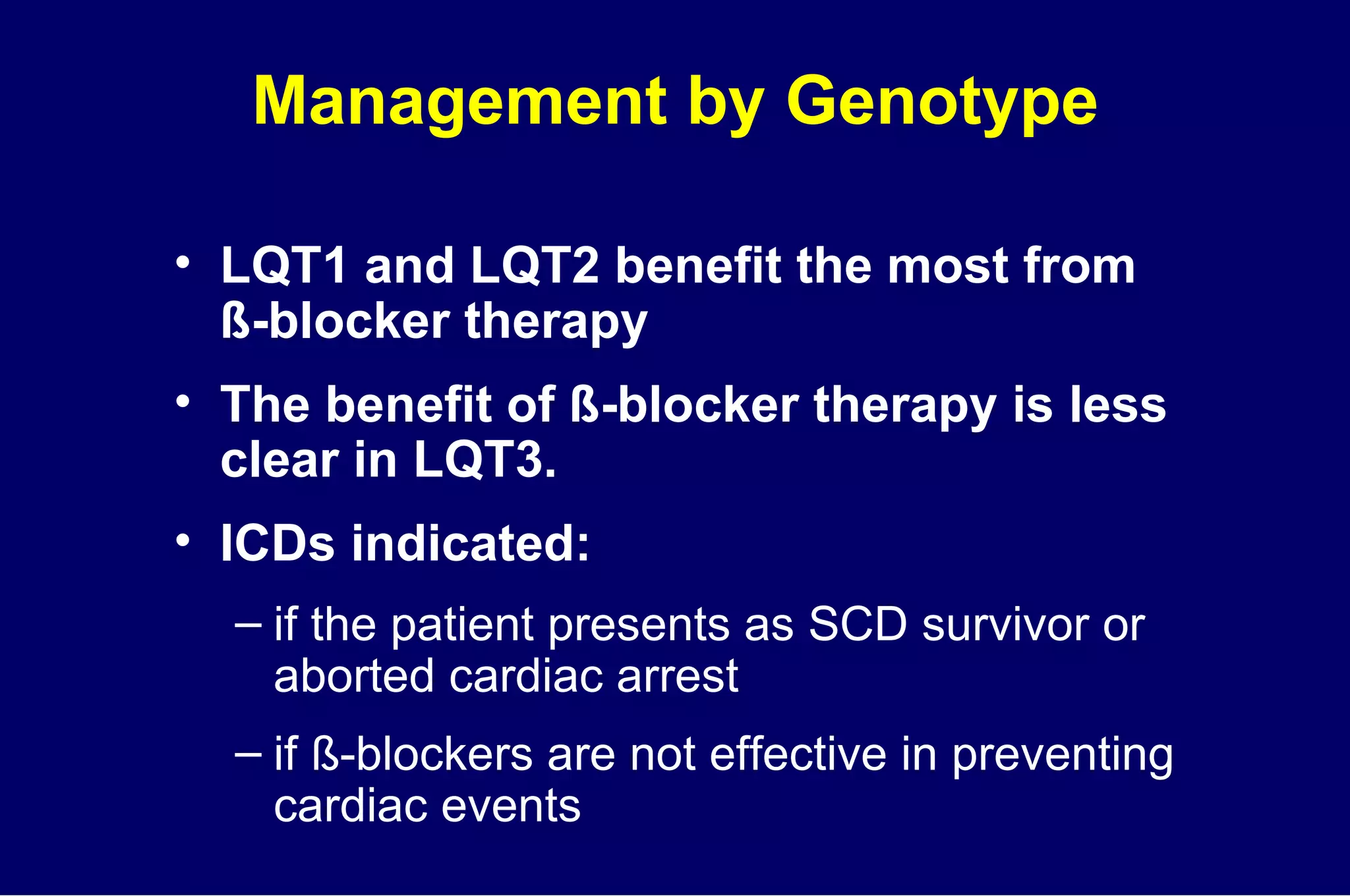 Management by Genotype

• LQT1 and LQT2 benefit the most from ß-blocker therapy

• The benefit of ß-blocker therapy is less clear in LQT3.

• ICDs indicated:

– if the patient presents as SCD survivor or aborted cardiac arrest

– if ß-blockers are not effective in preventing cardiac events